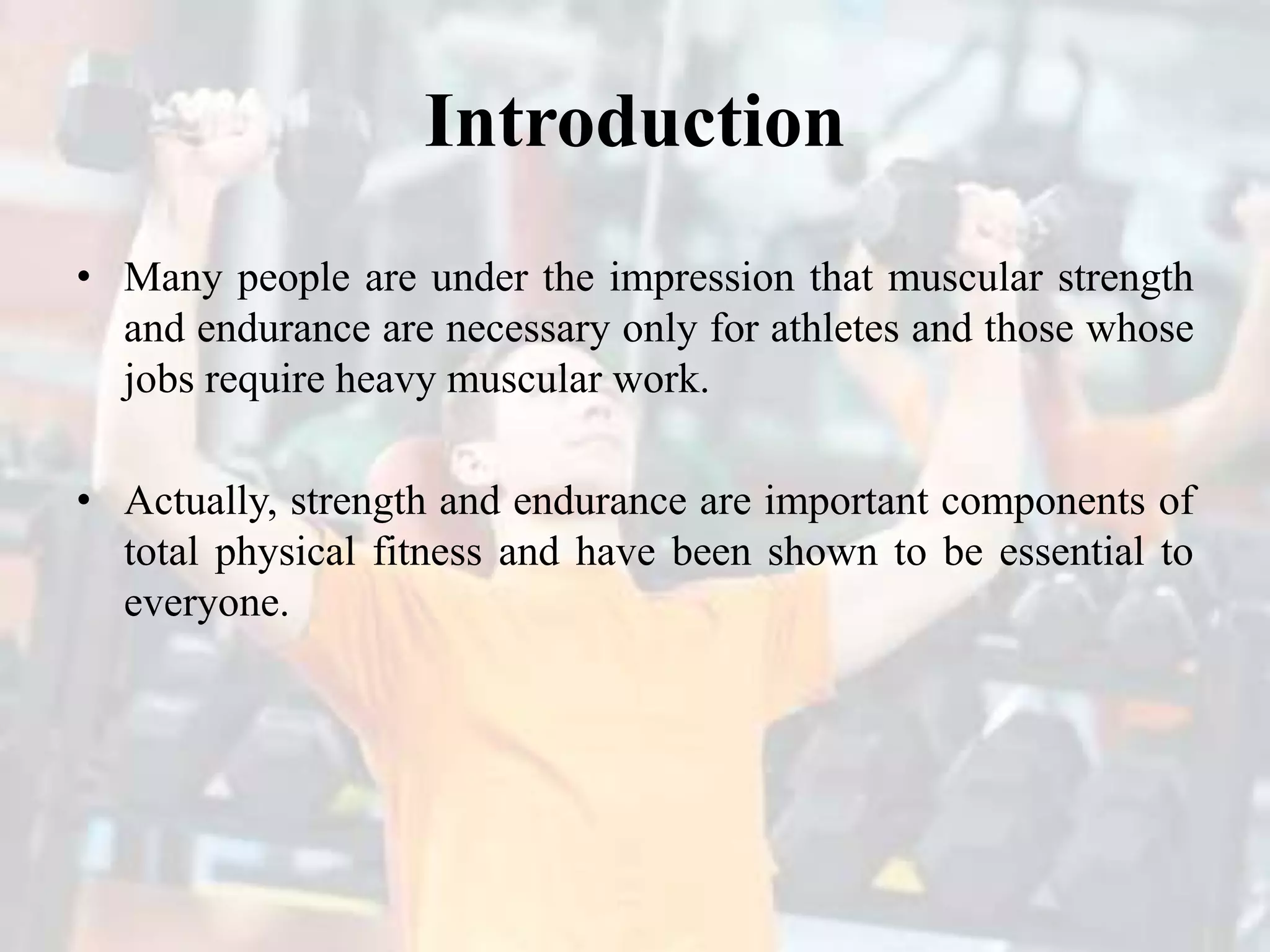 Introduction

• Many people are under the impression that muscular strength and endurance are necessary only for athletes and those whose jobs require heavy muscular work.

• Actually, strength and endurance are important components of total physical fitness and have been shown to be essential to everyone.